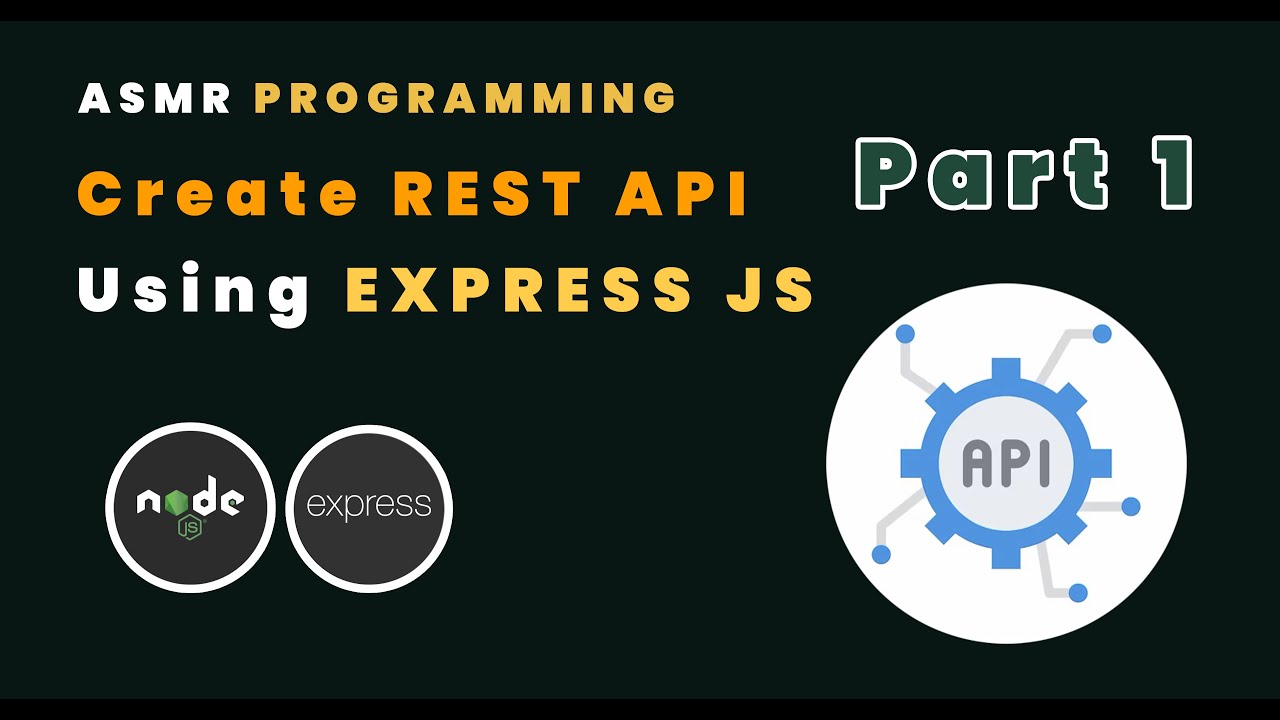 ASMR PROGRAMMING

Create REST API

Using EXPRESS JS

Part 1

node JS

express

API